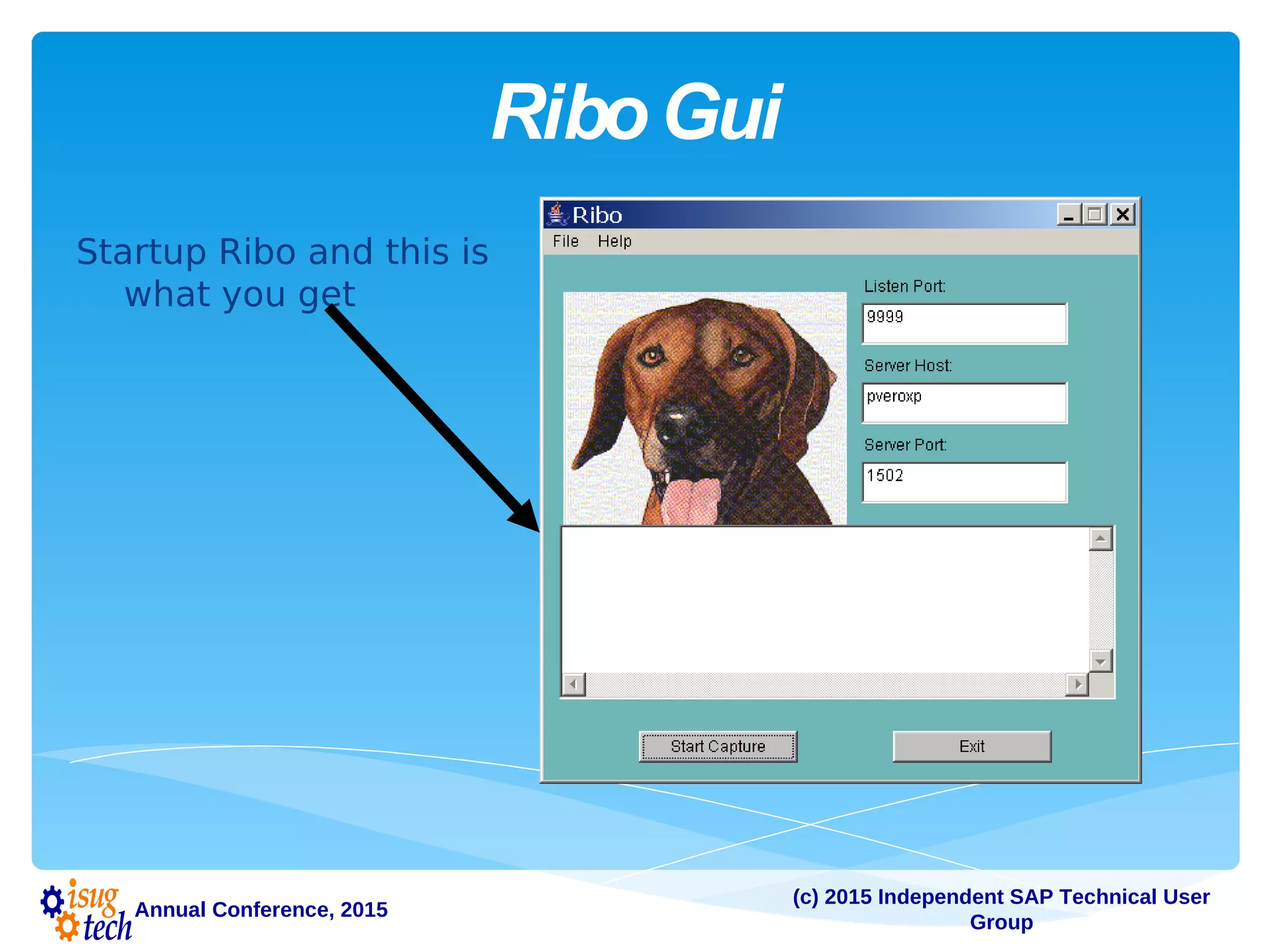 Ribo Gui

Startup Ribo and this is what you get

Ribo

File Help

Listen Port:

9999

Server Host:

pveroxp

Server Port:

1502

Start Capture

Exit

isug tech Annual Conference, 2015

(c) 2015 Independent SAP Technical User Group